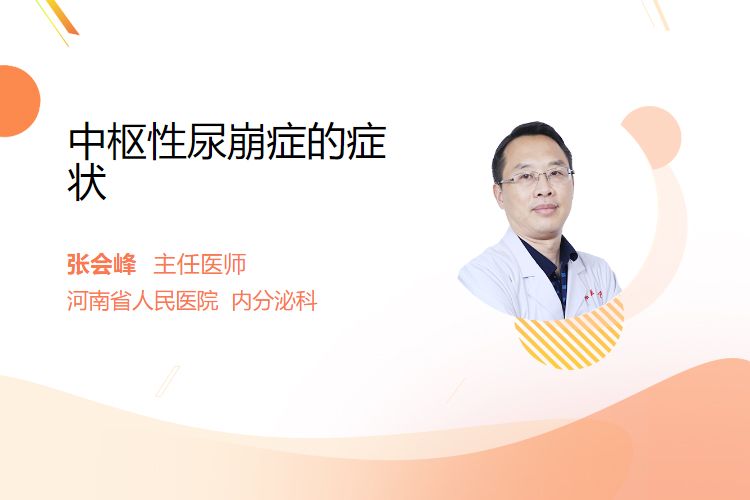 中枢性尿崩症的症状

张会峰 主任医师
河南省人民医院 内分泌科